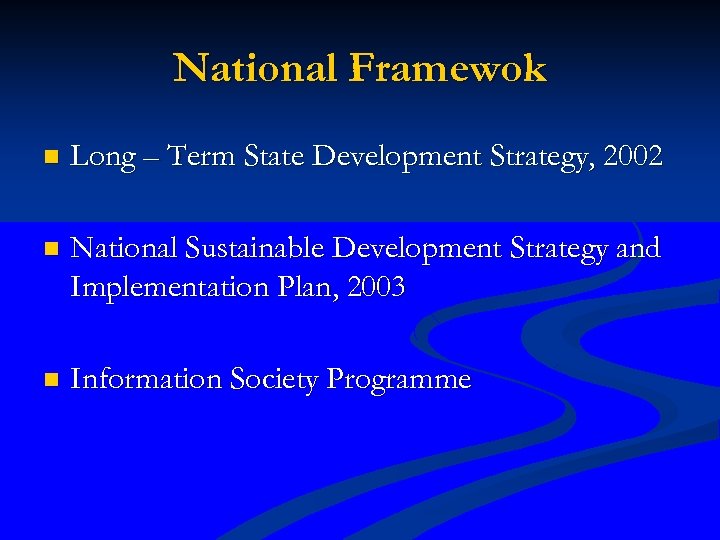 National Framewok

- Long – Term State Development Strategy, 2002

- National Sustainable Development Strategy and Implementation Plan, 2003

- Information Society Programme